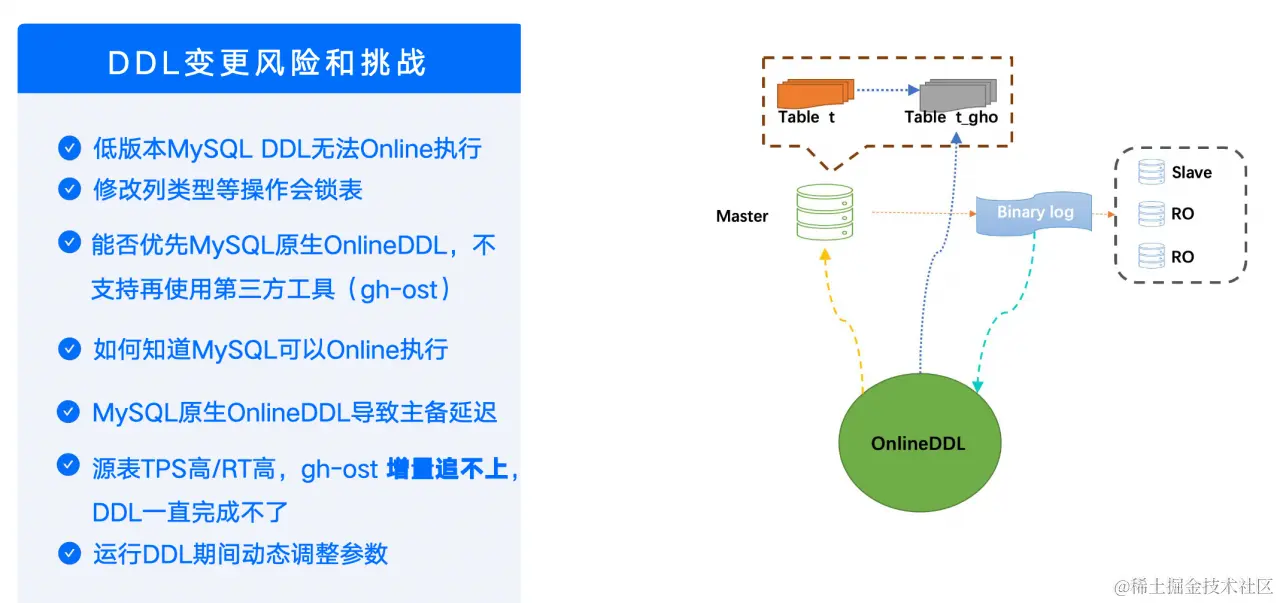 DDL变更风险和挑战

低版本MySQL DDL无法Online执行

修改列类型等操作会锁表

能否优先MySQL原生OnlineDDL，不支持再使用第三方工具（gh-ost）

如何知道MySQL可以Online执行

MySQL原生OnlineDDL导致主备延迟

源表TPS高/RT高，gh-ost 增量追不上，DDL一直完成不了

运行DDL期间动态调整参数

Table t

Table t_gho

Master

Binary log

Slave

RO

RO

OnlineDDL

@稀土掘金技术社区